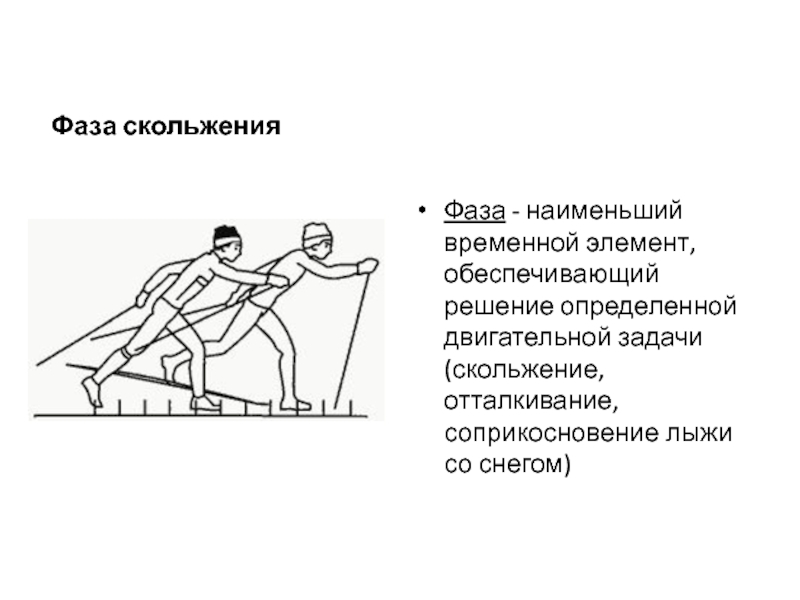 Фаза скольжения

• Фаза - наименьший временной элемент, обеспечивающий решение определенной двигательной задачи (скольжение, отталкивание, соприкосновение лыжи со снегом)